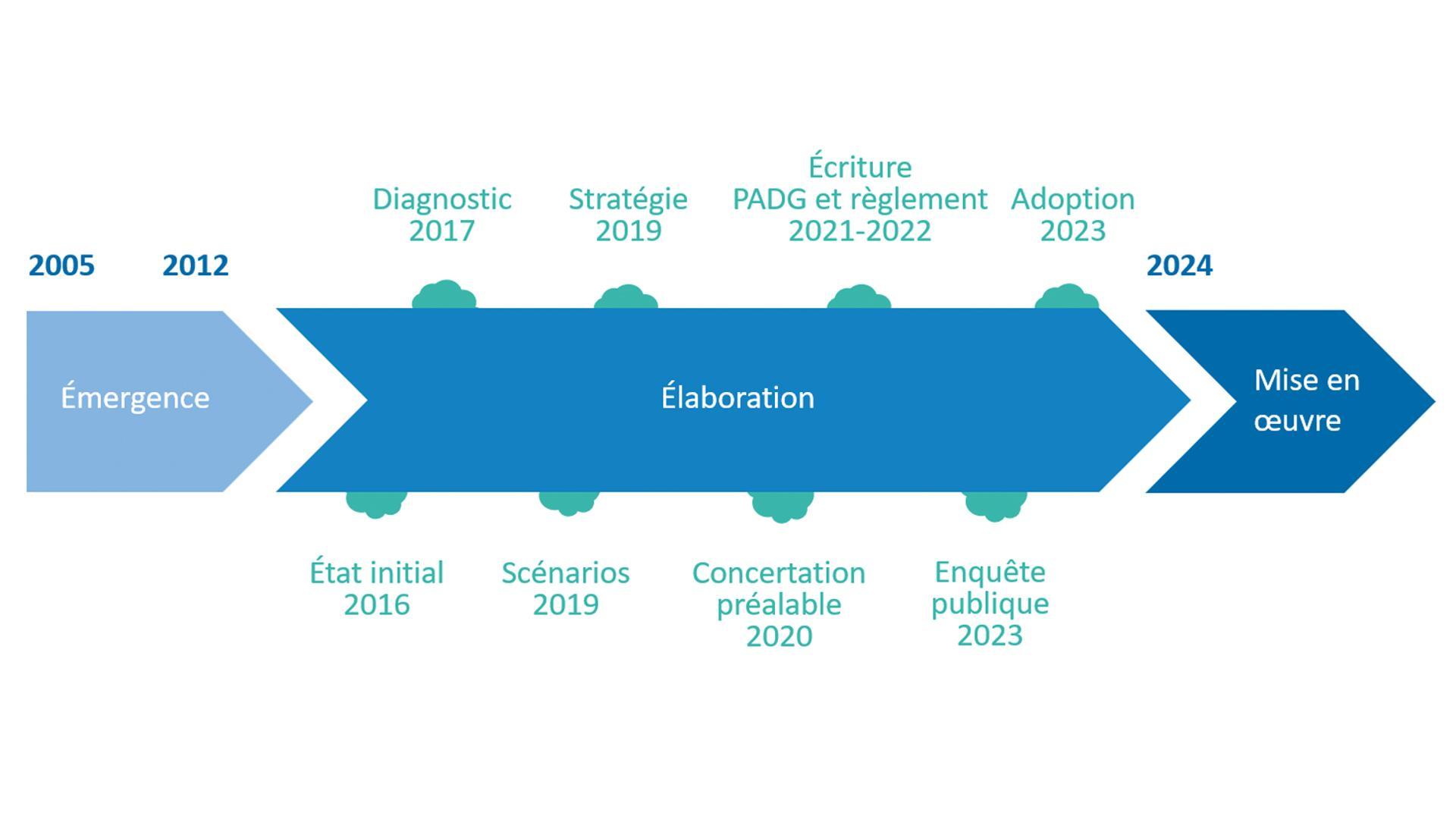 Diagnostic
2017

Stratégie
2019

Écriture
PADG et règlement
2021-2022

Adoption
2023

2005

2012

2024

Émergence

Élaboration

Mise en œuvre

État initial
2016

Scénarios
2019

Concertation préalable
2020

Enquête publique
2023